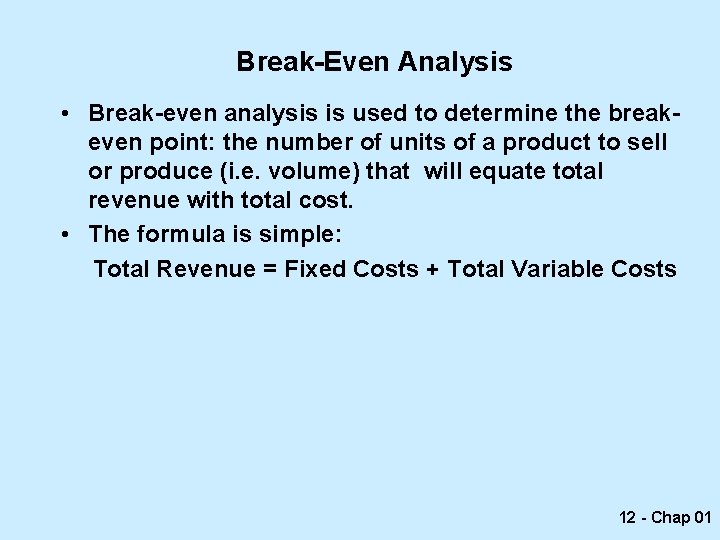 Break-Even Analysis

• Break-even analysis is used to determine the break-even point: the number of units of a product to sell or produce (i.e. volume) that will equate total revenue with total cost.

• The formula is simple:

Total Revenue = Fixed Costs + Total Variable Costs

12 - Chap 01